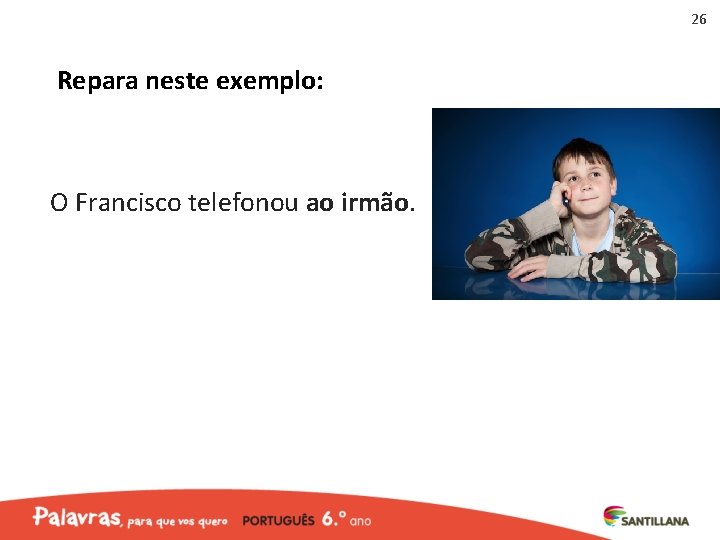 26

Repara neste exemplo:

O Francisco telefonou ao irmão.

Palavras, para que vos quero PORTUGUÊS 6.º ano

SANTILLANA